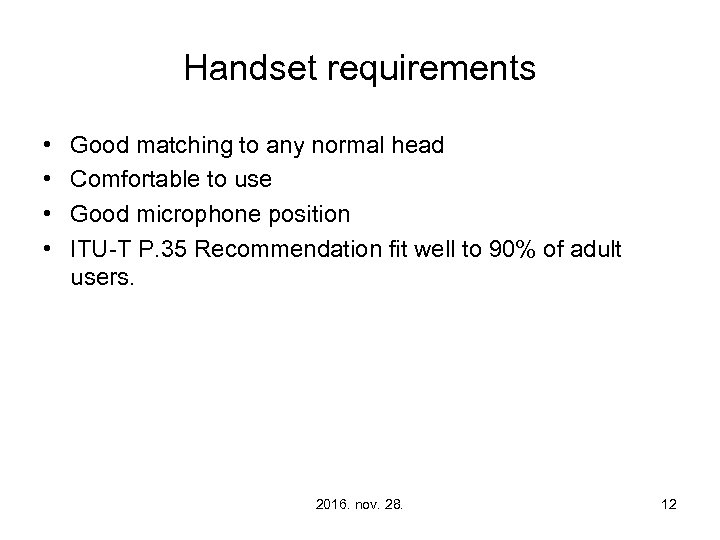 Handset requirements

• Good matching to any normal head
• Comfortable to use
• Good microphone position
• ITU-T P.35 Recommendation fit well to 90% of adult users.

2016. nov. 28.

12